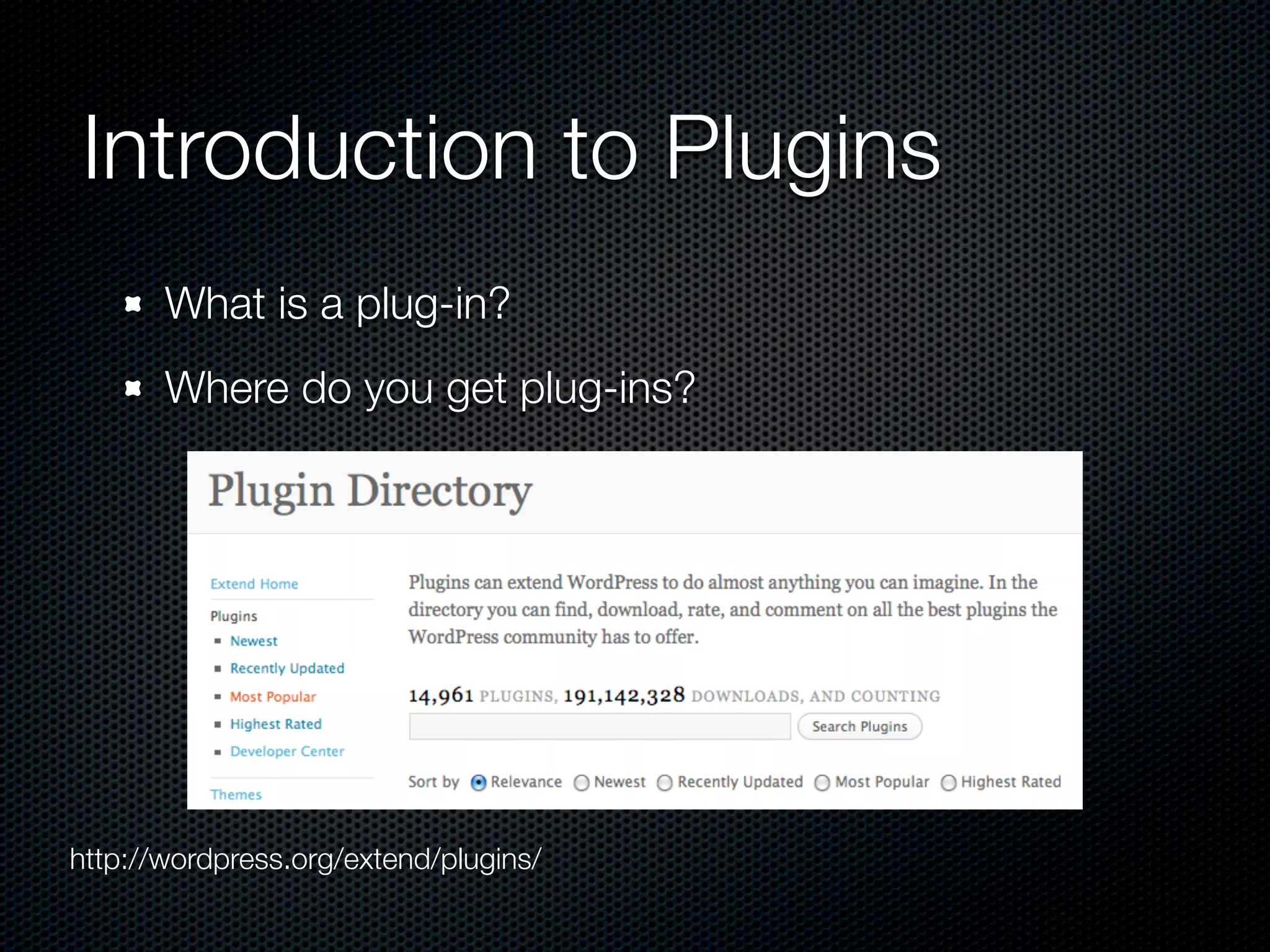 Introduction to Plugins

- What is a plug-in?
- Where do you get plug-ins?

Plugin Directory

Extend Home

Plugins
- Newest
- Recently Updated
- Most Popular
- Highest Rated
- Developer Center

Themes

Plugins can extend WordPress to do almost anything you can imagine. In the directory you can find, download, rate, and comment on all the best plugins the WordPress community has to offer.

14,961 PLUGINS, 191,142,328 DOWNLOADS, AND COUNTING

Search Plugins

Sort by Relevance Newest Recently Updated Most Popular Highest Rated

http://wordpress.org/extend/plugins/